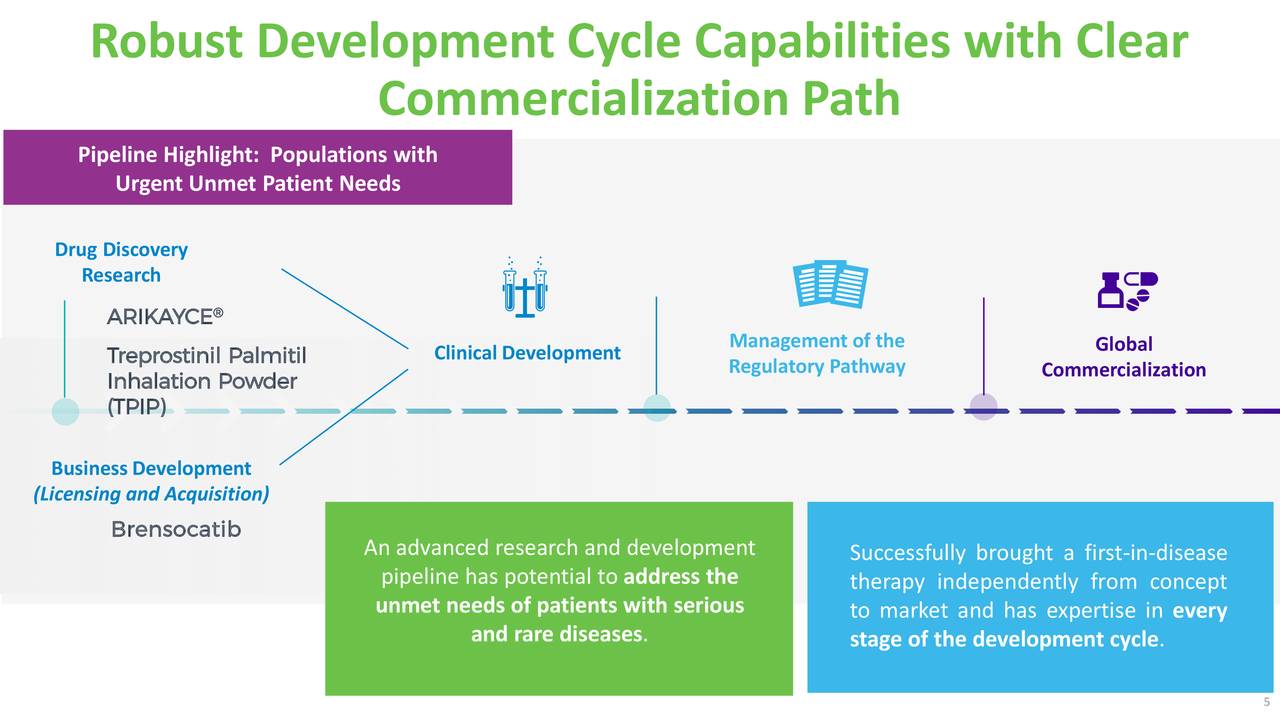 Robust Development Cycle Capabilities with Clear Commercialization Path

Pipeline Highlight: Populations with Urgent Unmet Patient Needs

Drug Discovery Research

ARIKAYCE®

Treprostinil Palmitil Inhalation Powder (TPIP)

Business Development (Licensing and Acquisition)

Brensocatib

Clinical Development

Management of the Regulatory Pathway

Global Commercialization

An advanced research and development pipeline has potential to address the unmet needs of patients with serious and rare diseases.

Successfully brought a first-in-disease therapy independently from concept to market and has expertise in every stage of the development cycle.

5